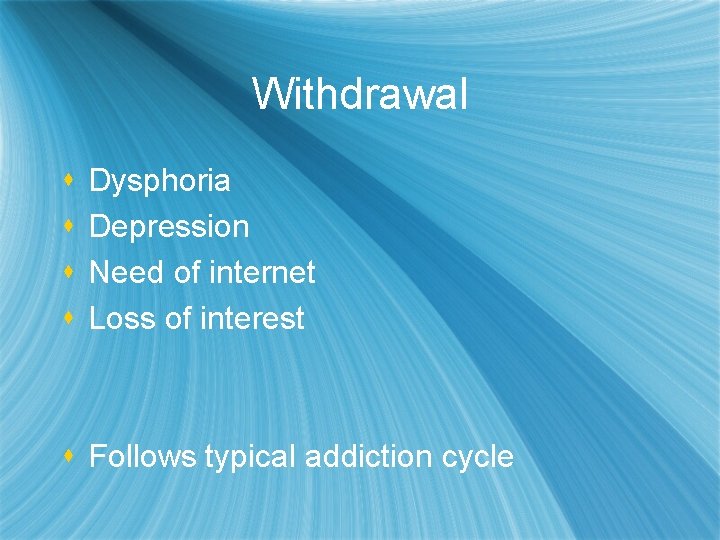 Withdrawal

- Dysphoria
- Depression
- Need of internet
- Loss of interest

- Follows typical addiction cycle